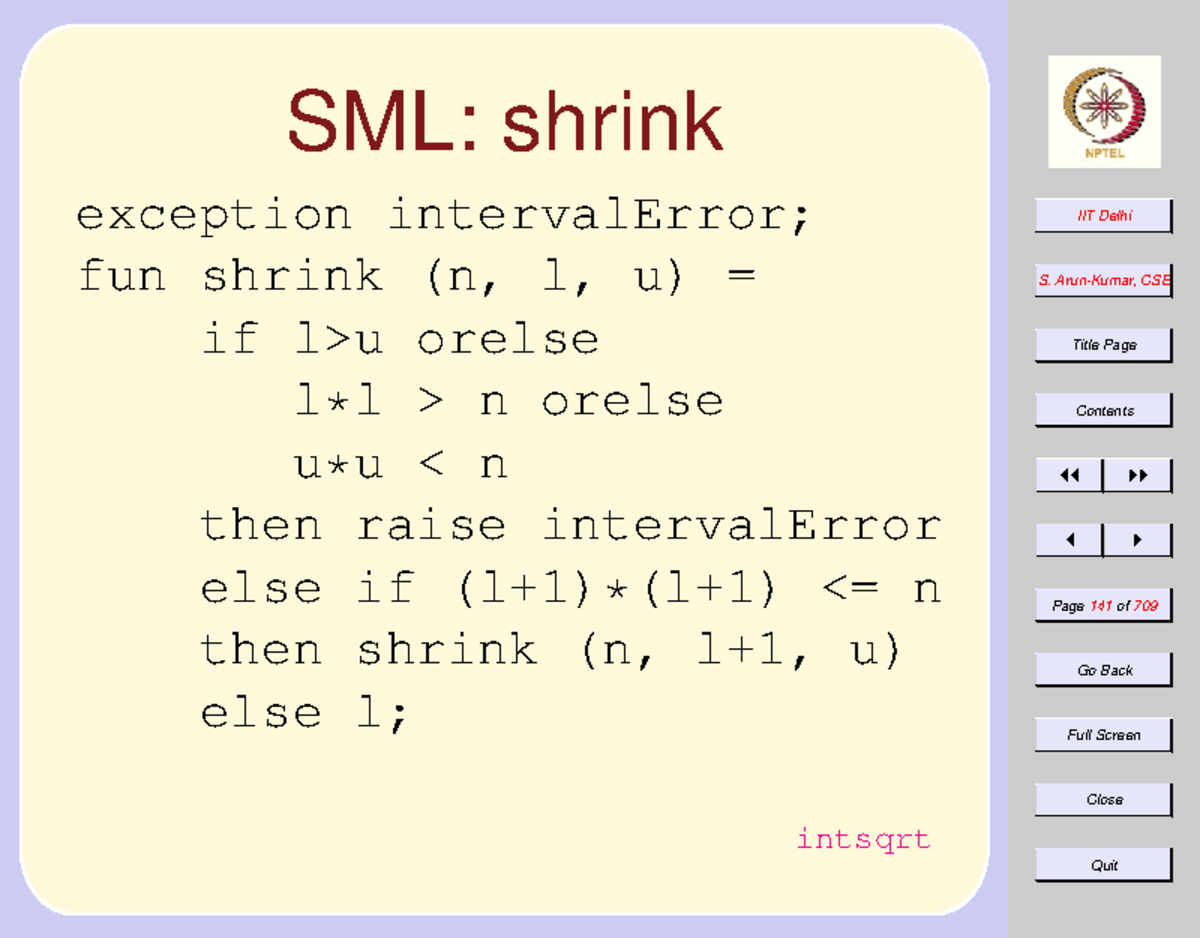 SML: shrink

exception intervalError;
fun shrink (n, l, u) =
    if l>u orelse
       l*l > n orelse
       u*u < n
    then raise intervalError
    else if (l+1)*(l+1) <= n
    then shrink (n, l+1, u)
    else l;

intsqrt

NPTEL

IIT Delhi

S. Arun-Kumar, CSE

Title Page

Contents

◀◀ ▶▶

◀ ▶

Page 141 of 709

Go Back

Full Screen

Close

Quit